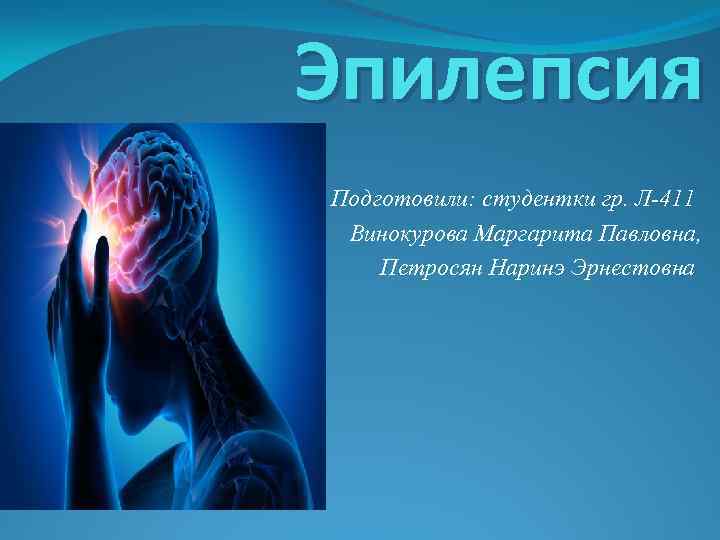 Эпилепсия

Подготовили: студентки гр. Л-411
Винокурова Маргарита Павловна,
Петросян Наринэ Эрнестовна